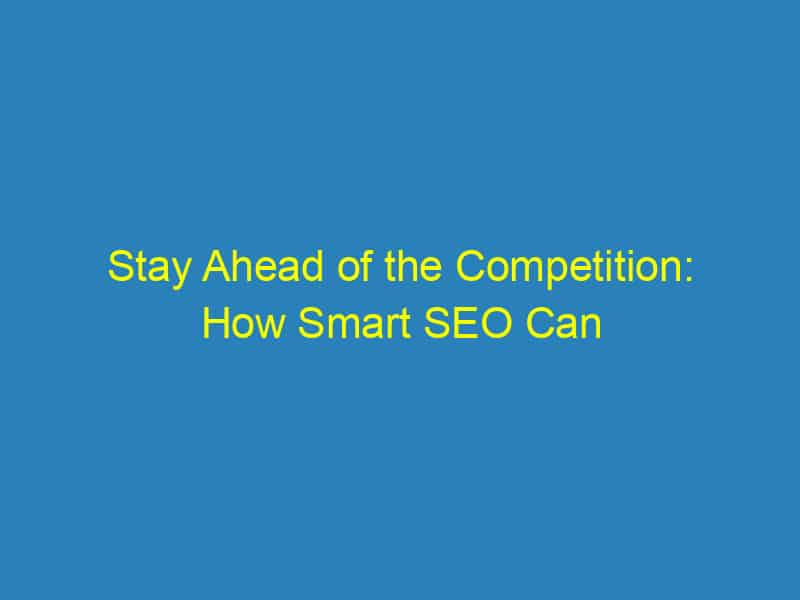 Stay Ahead of the Competition: How Smart SEO Can